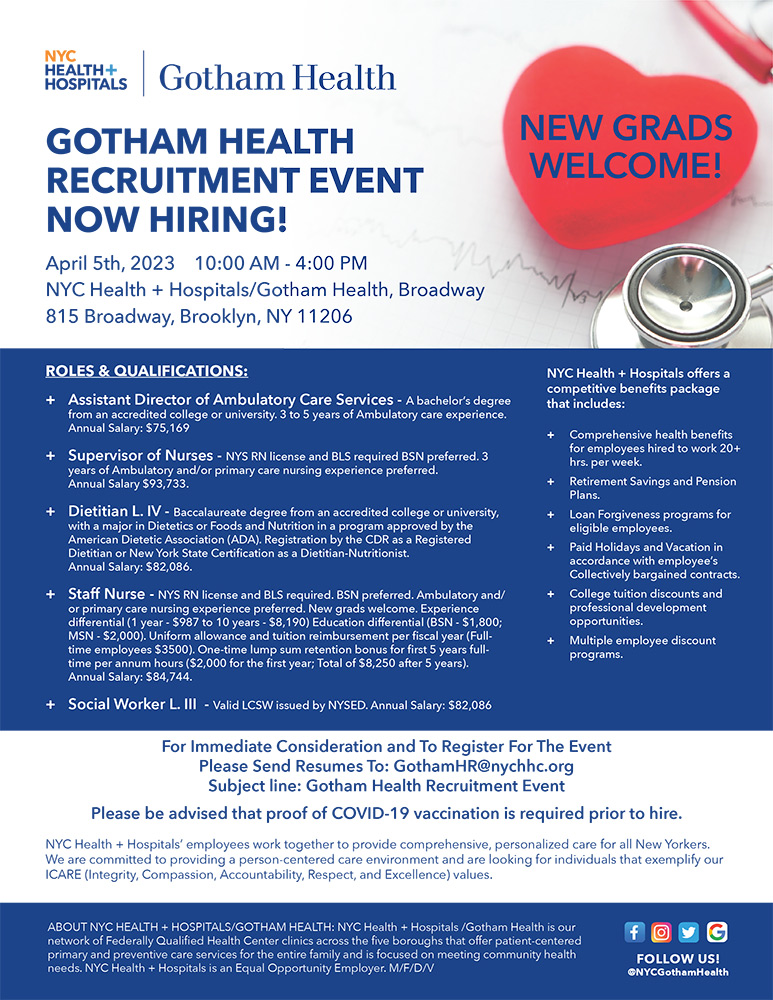 NYC HEALTH+ HOSPITALS | Gotham Health

GOTHAM HEALTH RECRUITMENT EVENT NOW HIRING!

NEW GRADS WELCOME!

April 5th, 2023 10:00 AM - 4:00 PM
NYC Health + Hospitals/Gotham Health, Broadway
815 Broadway, Brooklyn, NY 11206

ROLES & QUALIFICATIONS:

+ Assistant Director of Ambulatory Care Services - A bachelor's degree from an accredited college or university. 3 to 5 years of Ambulatory care experience. Annual Salary: $75,169

+ Supervisor of Nurses - NYS RN license and BLS required BSN preferred. 3 years of Ambulatory and/or primary care nursing experience preferred. Annual Salary $93,733.

+ Dietitian L. IV - Baccalaureate degree from an accredited college or university, with a major in Dietetics or Foods and Nutrition in a program approved by the American Dietetic Association (ADA). Registration by the CDR as a Registered Dietitian or New York State Certification as a Dietitian-Nutritionist. Annual Salary: $82,086.

+ Staff Nurse - NYS RN license and BLS required. BSN preferred. Ambulatory and/or primary care nursing experience preferred. New grads welcome. Experience differential (1 year - $987 to 10 years - $8,190) Education differential (BSN - $1,800; MSN - $2,000). Uniform allowance and tuition reimbursement per fiscal year (Full-time employees $3500). One-time lump sum retention bonus for first 5 years full-time per annum hours ($2,000 for the first year; Total of $8,250 after 5 years). Annual Salary: $84,744.

+ Social Worker L. III - Valid LCSW issued by NYSED. Annual Salary: $82,086

NYC Health + Hospitals offers a competitive benefits package that includes:

+ Comprehensive health benefits for employees hired to work 20+ hrs. per week.
+ Retirement Savings and Pension Plans.
+ Loan Forgiveness programs for eligible employees.
+ Paid Holidays and Vacation in accordance with employee's Collectively bargained contracts.
+ College tuition discounts and professional development opportunities.
+ Multiple employee discount programs.

For Immediate Consideration and To Register For The Event
Please Send Resumes To: GothamHR@nychhc.org
Subject line: Gotham Health Recruitment Event

Please be advised that proof of COVID-19 vaccination is required prior to hire.

NYC Health + Hospitals' employees work together to provide comprehensive, personalized care for all New Yorkers. We are committed to providing a person-centered care environment and are looking for individuals that exemplify our ICARE (Integrity, Compassion, Accountability, Respect, and Excellence) values.

ABOUT NYC HEALTH + HOSPITALS/GOTHAM HEALTH: NYC Health + Hospitals /Gotham Health is our network of Federally Qualified Health Center clinics across the five boroughs that offer patient-centered primary and preventive care services for the entire family and is focused on meeting community health needs. NYC Health + Hospitals is an Equal Opportunity Employer. M/F/D/V

FOLLOW US!
@NYCGothamHealth